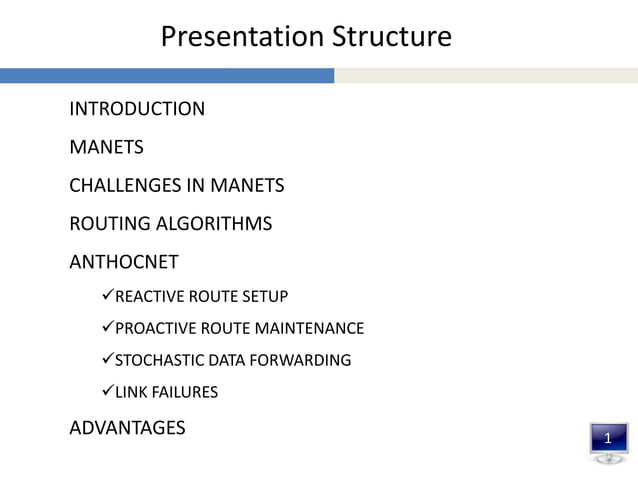 Presentation Structure

INTRODUCTION

MANETS

CHALLENGES IN MANETS

ROUTING ALGORITHMS

ANTHOCNET

✓REACTIVE ROUTE SETUP

✓PROACTIVE ROUTE MAINTENANCE

✓STOCHASTIC DATA FORWARDING

✓LINK FAILURES

ADVANTAGES

1